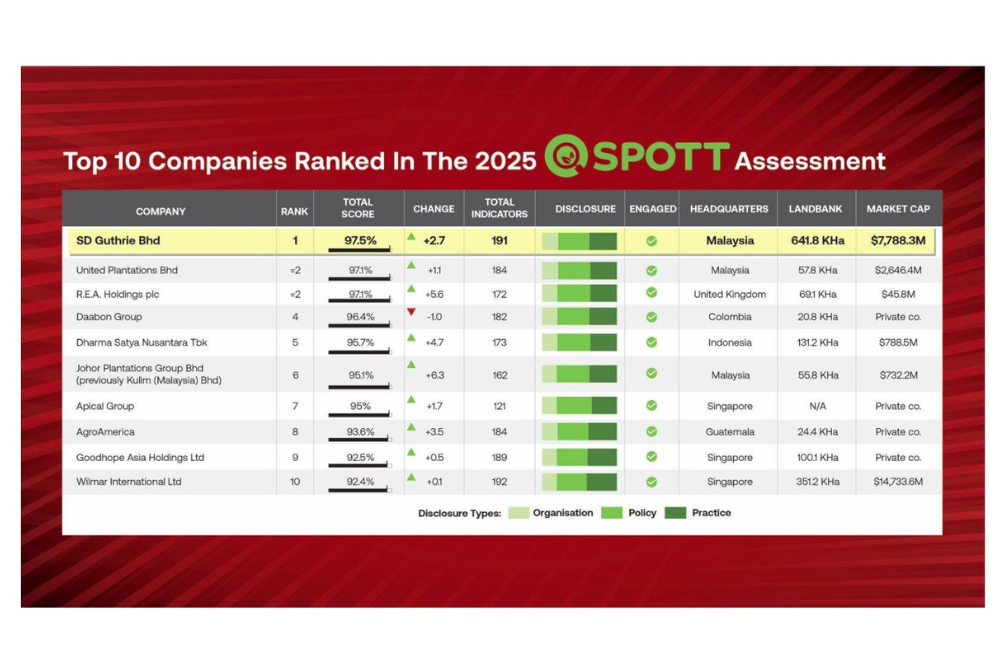 Top 10 Companies Ranked In The 2025 SPOTT Assessment

| COMPANY | RANK | TOTAL SCORE | CHANGE | TOTAL INDICATORS | DISCLOSURE | ENGAGED | HEADQUARTERS | LANDBANK | MARKET CAP |
|---|---|---|---|---|---|---|---|---|---|
| SD Guthrie Bhd | 1 | 97.5% | +2.7 | 191 | | | Malaysia | 641.8 KHa | $7,788.3M |
| United Plantations Bhd | =2 | 97.1% | +1.1 | 184 | | | Malaysia | 57.8 KHa | $2,646.4M |
| R.E.A. Holdings plc | =2 | 97.1% | +5.6 | 172 | | | United Kingdom | 69.1 KHa | $45.8M |
| Daabon Group | 4 | 96.4% | -1.0 | 182 | | | Colombia | 20.8 KHa | Private co. |
| Dharma Satya Nusantara Tbk | 5 | 95.7% | +4.7 | 173 | | | Indonesia | 131.2 KHa | $788.5M |
| Johor Plantations Group Bhd (previously Kulim (Malaysia) Bhd) | 6 | 95.1% | +6.3 | 162 | | | Malaysia | 55.8 KHa | $732.2M |
| Apical Group | 7 | 95% | +1.7 | 121 | | | Singapore | N/A | Private co. |
| AgroAmerica | 8 | 93.6% | +3.5 | 184 | | | Guatemala | 24.4 KHa | Private co. |
| Goodhope Asia Holdings Ltd | 9 | 92.5% | +0.5 | 189 | | | Singapore | 100.1 KHa | Private co. |
| Wilmar International Ltd | 10 | 92.4% | +0.1 | 192 | | | Singapore | 351.2 KHa | $14,733.6M |

Disclosure Types: Organisation Policy Practice